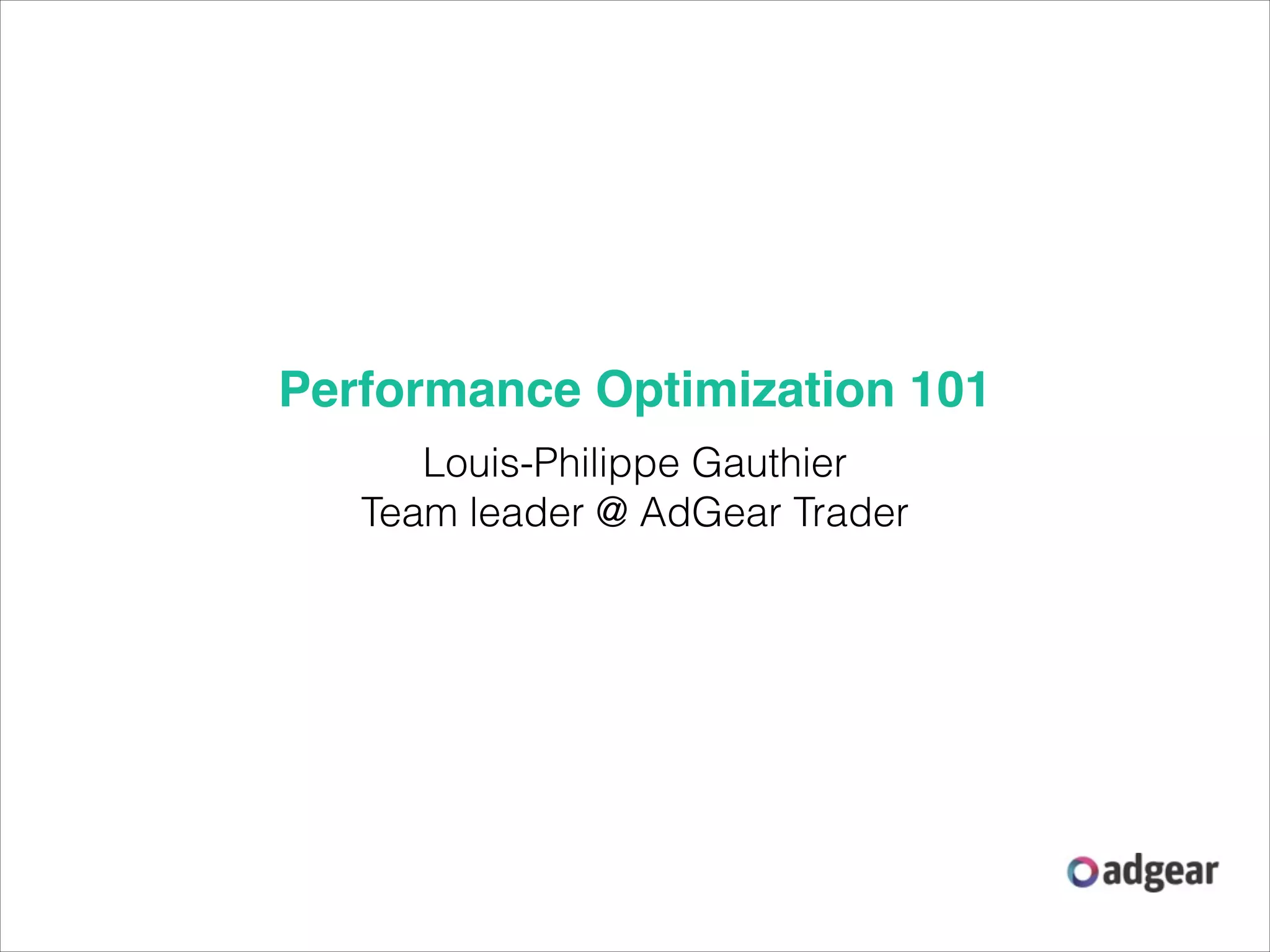 Performance Optimization 101

Louis-Philippe Gauthier
Team leader @ AdGear Trader

adgear